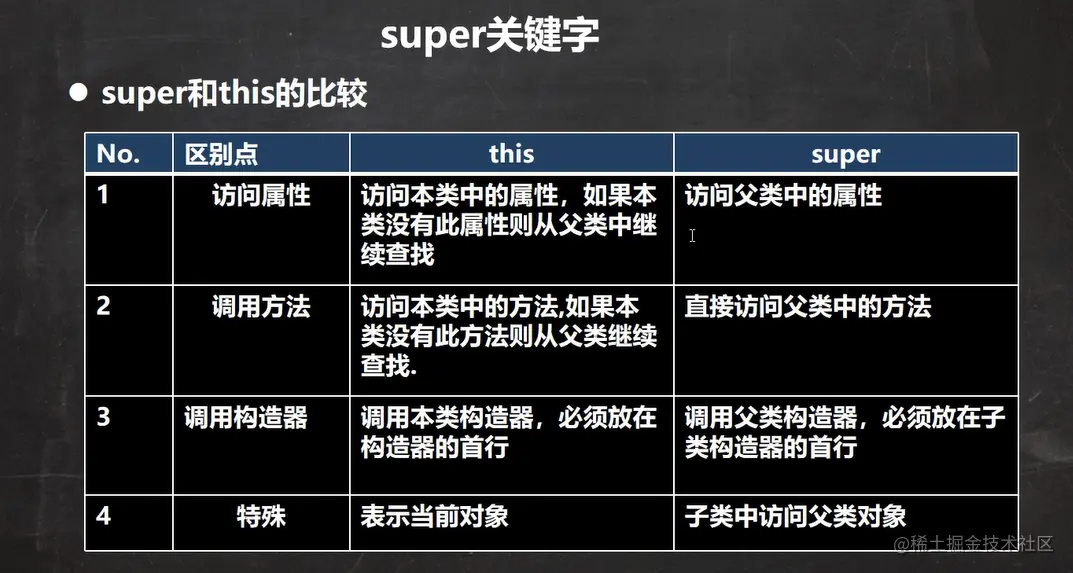 super关键字

● super和this的比较

| No. | 区别点 | this | super |
|---|---|---|---|
| 1 | 访问属性 | 访问本类中的属性，如果本类没有此属性则从父类中继续查找 | 访问父类中的属性 |
| 2 | 调用方法 | 访问本类中的方法,如果本类没有此方法则从父类继续查找. | 直接访问父类中的方法 |
| 3 | 调用构造器 | 调用本类构造器，必须放在构造器的首行 | 调用父类构造器，必须放在子类构造器的首行 |
| 4 | 特殊 | 表示当前对象 | 子类中访问父类对象 |

@稀土掘金技术社区